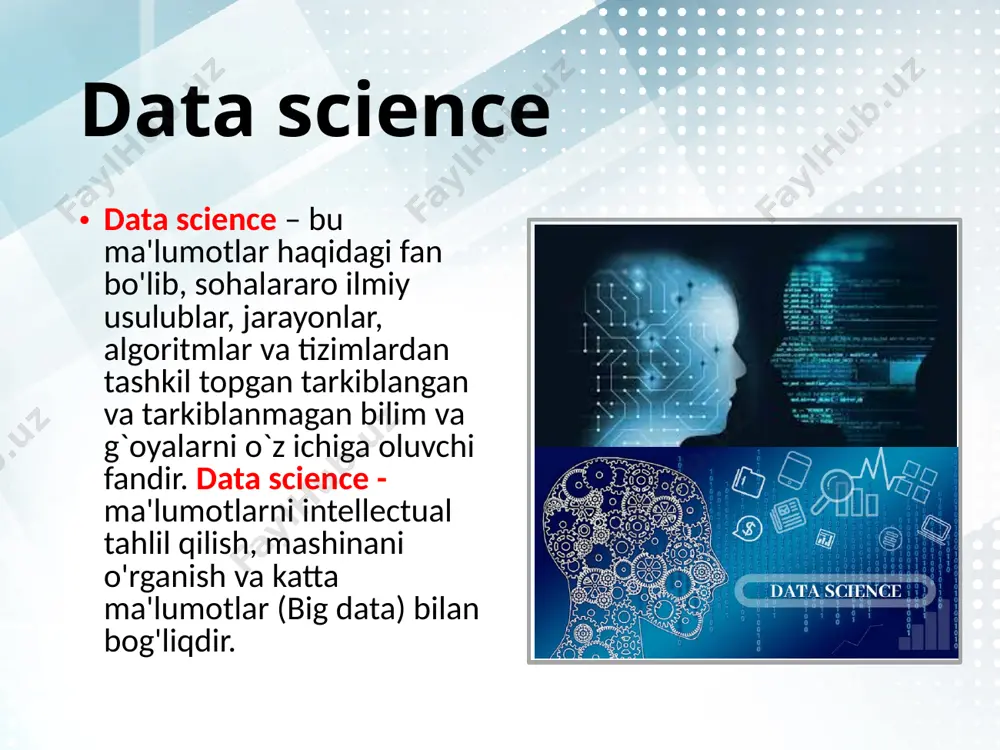 Data science

• Data science – bu ma'lumotlar haqidagi fan bo'lib, sohalararo ilmiy usulublar, jarayonlar, algoritmlar va tizimlardan tashkil topgan tarkiblangan va tarkiblanmagan bilim va g`oyalarni o`z ichiga oluvchi fandir. Data science - ma'lumotlarni intellectual tahlil qilish, mashinani o'rganish va katta ma'lumotlar (Big data) bilan bog'liqdir.

DATA SCIENCE

FaylHub.uz
FaylHub.uz
FaylHub.uz
FaylHub.uz